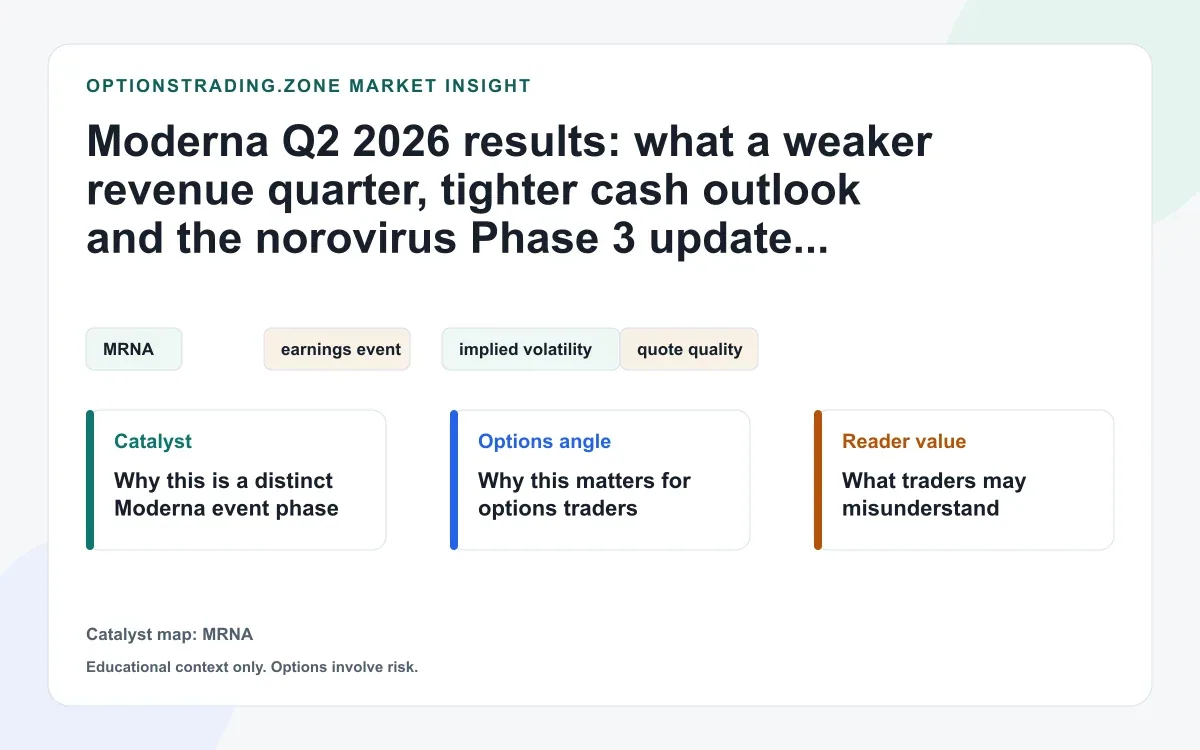 OPTIONSTRADING.ZONE MARKET INSIGHT

Moderna Q2 2026 results: what a weaker revenue quarter, tighter cash outlook and the norovirus Phase 3 update...

MRNA

earnings event

implied volatility

quote quality

Catalyst

Why this is a distinct Moderna event phase

Options angle

Why this matters for options traders

Reader value

What traders may misunderstand

Catalyst map: MRNA

Educational context only. Options involve risk.